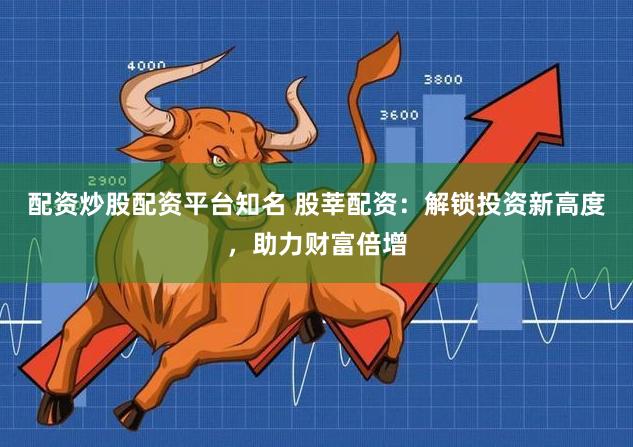 4000

3800

3600

2900

配资炒股配资平台知名 股莘配资：解锁投资新高度，助力财富倍增